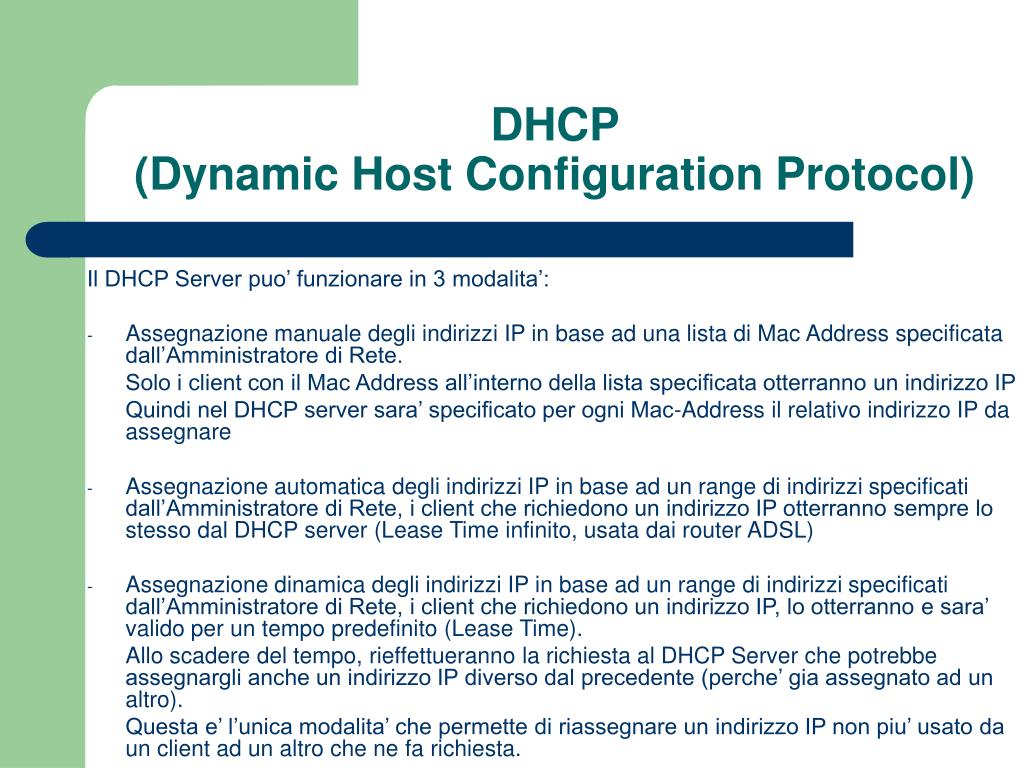 DHCP
(Dynamic Host Configuration Protocol)

Il DHCP Server puo’ funzionare in 3 modalita’:

- Assegnazione manuale degli indirizzi IP in base ad una lista di Mac Address specificata dall’Amministratore di Rete.
Solo i client con il Mac Address all’interno della lista specificata otterranno un indirizzo IP
Quindi nel DHCP server sara’ specificato per ogni Mac-Address il relativo indirizzo IP da assegnare

- Assegnazione automatica degli indirizzi IP in base ad un range di indirizzi specificati dall’Amministratore di Rete, i client che richiedono un indirizzo IP otterranno sempre lo stesso dal DHCP server (Lease Time infinito, usata dai router ADSL)

- Assegnazione dinamica degli indirizzi IP in base ad un range di indirizzi specificati dall’Amministratore di Rete, i client che richiedono un indirizzo IP, lo otterranno e sara’ valido per un tempo predefinito (Lease Time).
Allo scadere del tempo, rieffettueranno la richiesta al DHCP Server che potrebbe assegnargli anche un indirizzo IP diverso dal precedente (perche’ gia assegnato ad un altro).
Questa e’ l’unica modalita’ che permette di riassegnare un indirizzo IP non piu’ usato da un client ad un altro che ne fa richiesta.